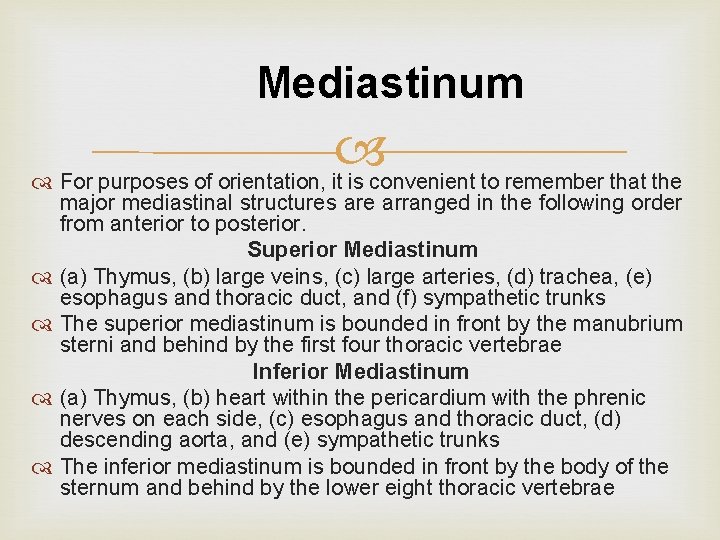 Mediastinum

For purposes of orientation, it is convenient to remember that the major mediastinal structures are arranged in the following order from anterior to posterior.

Superior Mediastinum

(a) Thymus, (b) large veins, (c) large arteries, (d) trachea, (e) esophagus and thoracic duct, and (f) sympathetic trunks

The superior mediastinum is bounded in front by the manubrium sterni and behind by the first four thoracic vertebrae

Inferior Mediastinum

(a) Thymus, (b) heart within the pericardium with the phrenic nerves on each side, (c) esophagus and thoracic duct, (d) descending aorta, and (e) sympathetic trunks

The inferior mediastinum is bounded in front by the body of the sternum and behind by the lower eight thoracic vertebrae